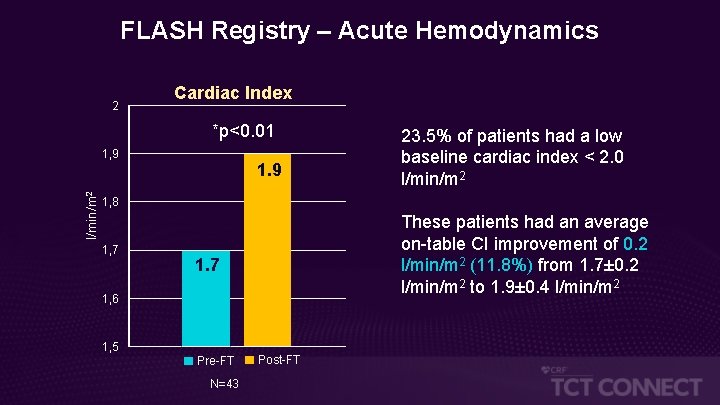 FLASH Registry – Acute Hemodynamics

Cardiac Index

2
1,9
1,8
1,7
1,6
1,5

l/min/m$^2$

*p<0.01

1.9

1.7

Pre-FT
Post-FT

N=43

23.5% of patients had a low baseline cardiac index < 2.0 l/min/m$^2$

These patients had an average on-table CI improvement of 0.2 l/min/m$^2$ (11.8%) from 1.7±0.2 l/min/m$^2$ to 1.9±0.4 l/min/m$^2$

CRF
TCT CONNECT